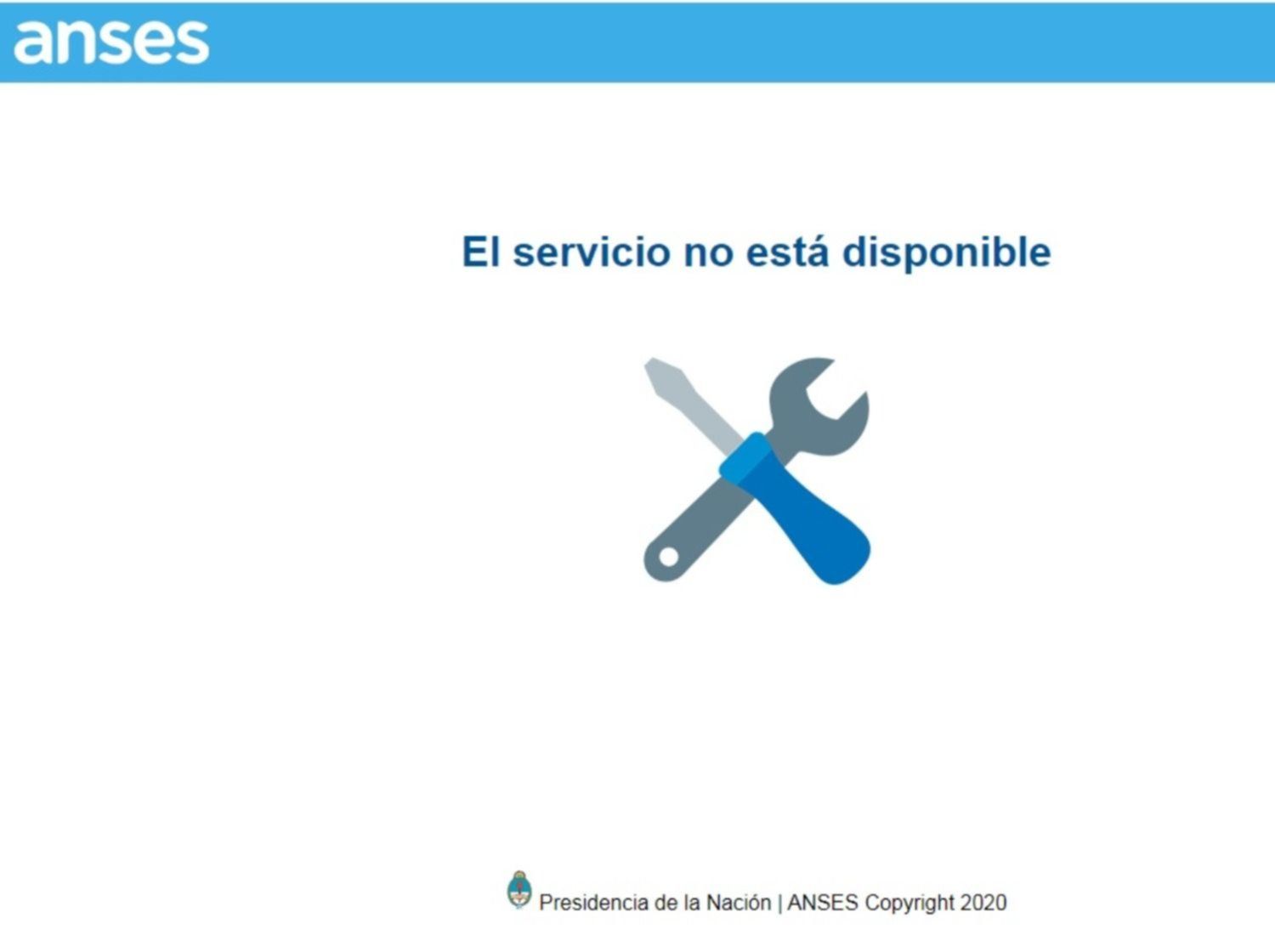 anses

El servicio no está disponible

Presidencia de la Nación | ANSES Copyright 2020